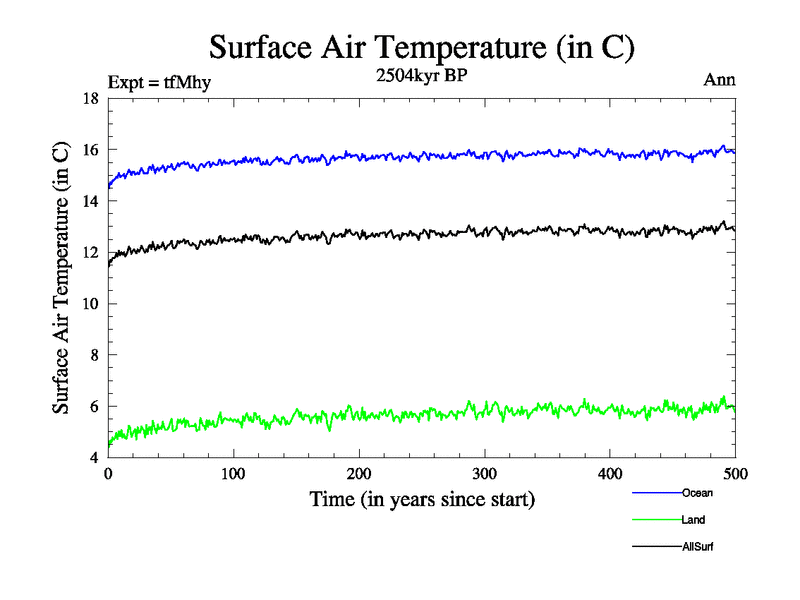 Surface Air Temperature (in C)

Expt = tfMhy

2504kyr BP

Ann

Surface Air Temperature (in C)

18
16
14
12
10
8
6
4

0 100 200 300 400 500

Time (in years since start)

Ocean
Land
AllSurf